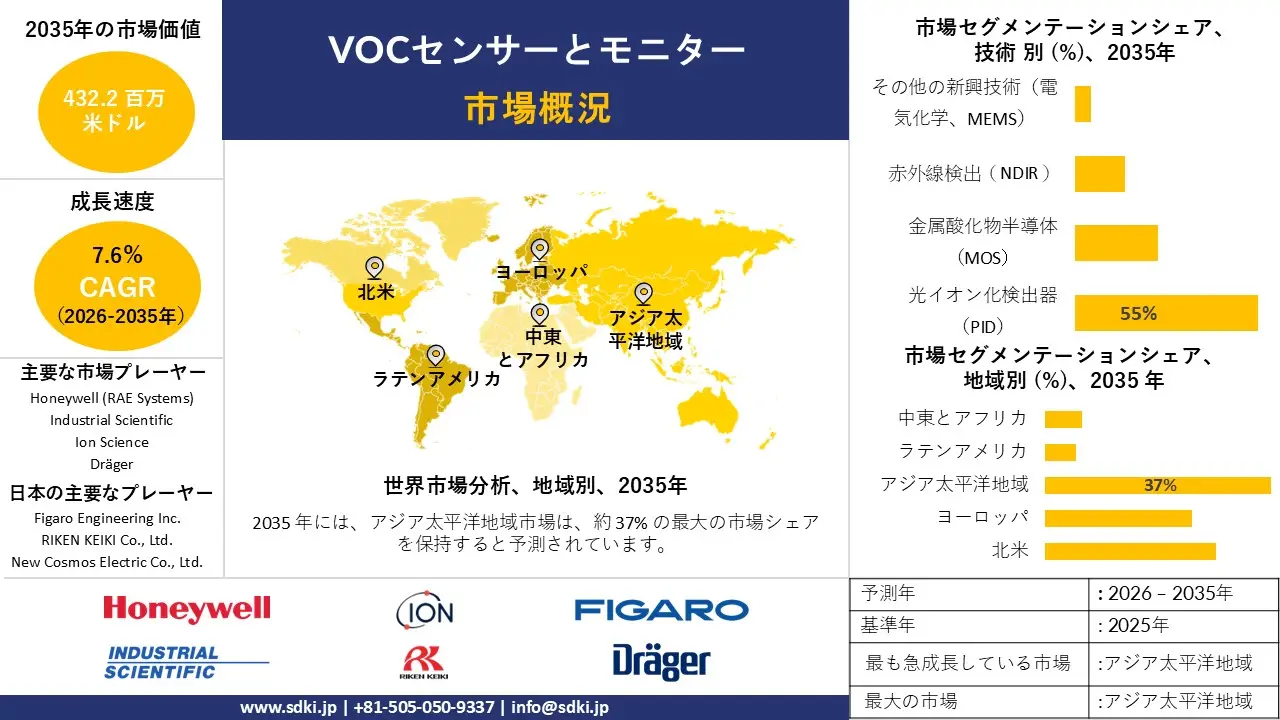 2035年の市場価値

432.2 百万米ドル

成長速度

7.6% CAGR (2026-2035年)

主要な市場プレーヤー
Honeywell (RAE Systems)
Industrial Scientific
Ion Science
Dräger

日本の主要なプレーヤー
Figaro Engineering Inc.
RIKEN KEIKI Co., Ltd.
New Cosmos Electric Co., Ltd.

VOCセンサーとモニター
市場概況

北米
ヨーロッパ
中東とアフリカ
アジア太平洋地域
ラテンアメリカ

世界市場分析、地域別、2035年
2035 年には、アジア太平洋地域市場は、約 37% の最大の市場シェアを保持すると予測されています。

市場セグメンテーションシェア、技術 別 (%)、2035年
その他の新興技術（電気化学、MEMS）
赤外線検出（NDIR）
金属酸化物半導体（MOS）
光イオン化検出器（PID）
55%

市場セグメンテーションシェア、地域別 (%)、2035 年
中東とアフリカ
ラテンアメリカ
アジア太平洋地域
37%
ヨーロッパ
北米

| 予測年 | : 2026 – 2035年 |
|---|---|
| 基準年 | : 2025年 |
| 最も急成長している市場 | :アジア太平洋地域 |
| 最大の市場 | :アジア太平洋地域 |

Honeywell
ION
FIGARO
INDUSTRIAL SCIENTIFIC
RIKEN KEIKI
Dräger

www.sdki.jp | +81-505-050-9337 | info@sdki.jp